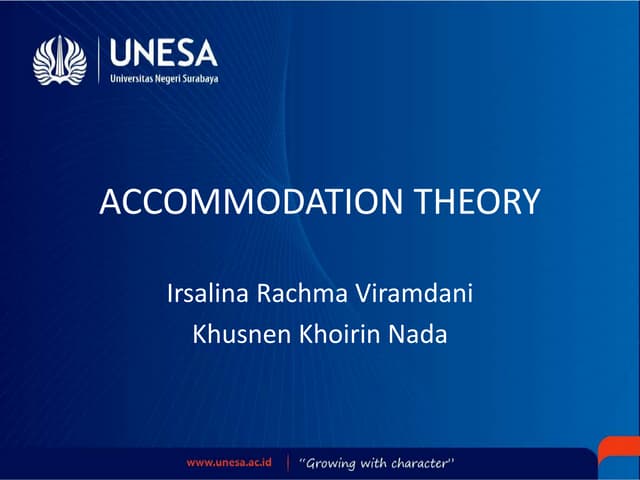 UNESA
Universitas Negeri Surabaya

ACCOMMODATION THEORY

Irsalina Rachma Viramdani
Khusnen Khoirin Nada

www.unesa.ac.id | "Growing with character"